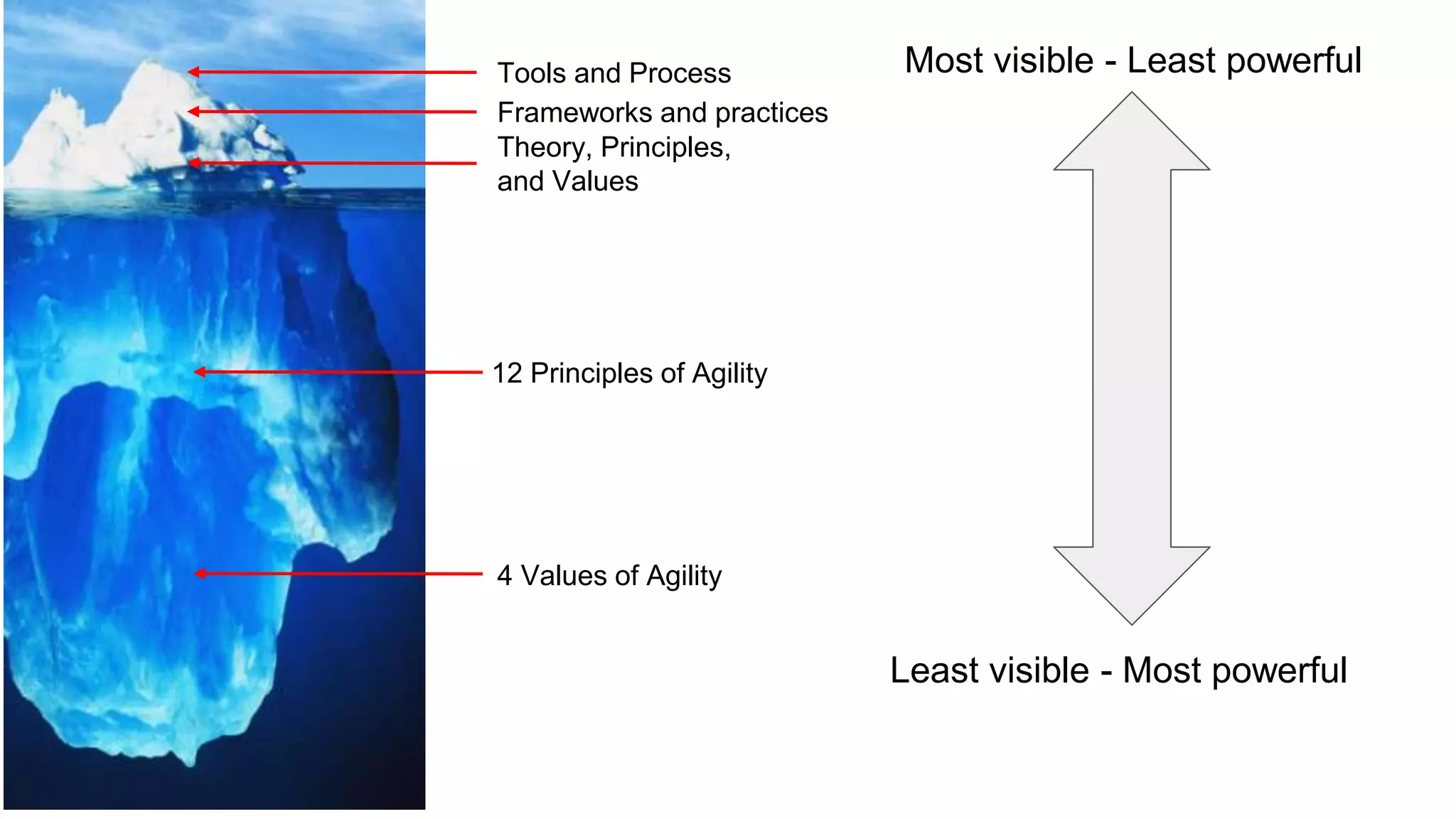 Tools and Process

Frameworks and practices

Theory, Principles, and Values

12 Principles of Agility

4 Values of Agility

Most visible - Least powerful

Least visible - Most powerful